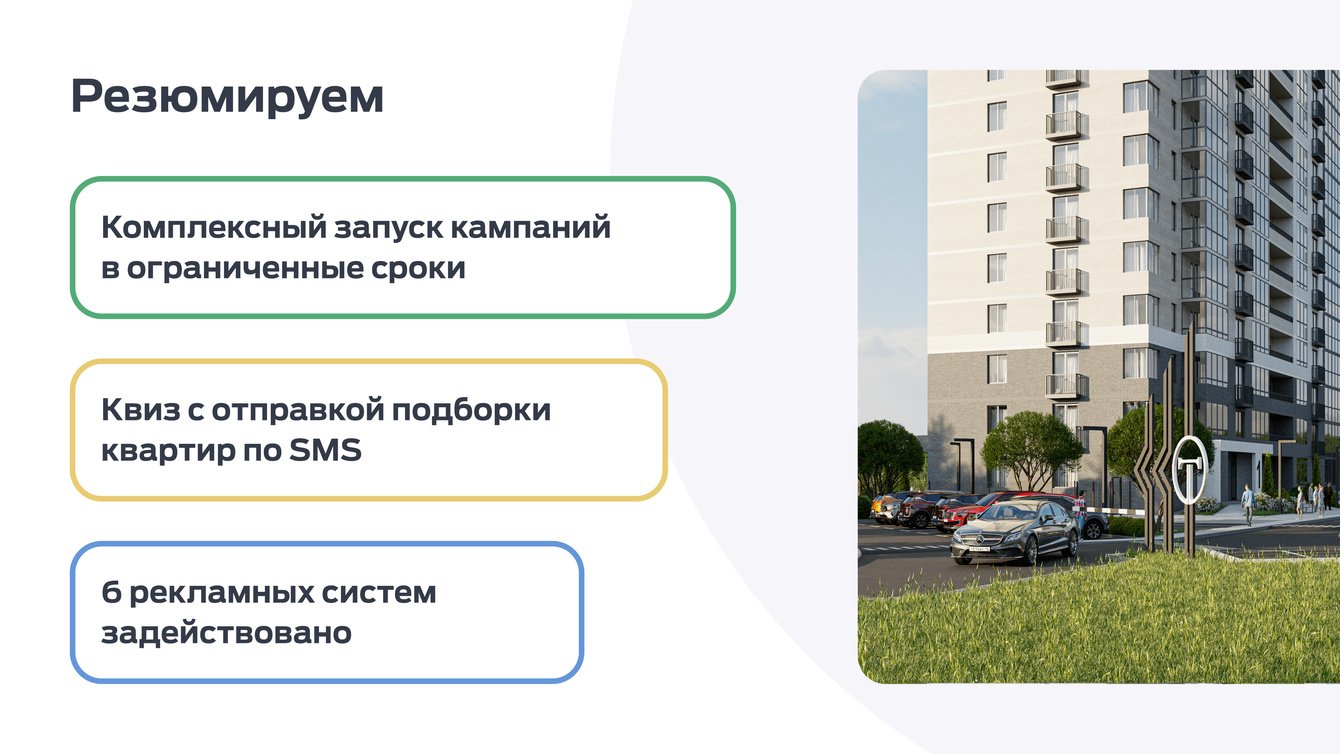 Резюмируем

Комплексный запуск кампаний в ограниченные сроки

Квиз с отправкой подборки квартир по SMS

6 рекламных систем задействовано